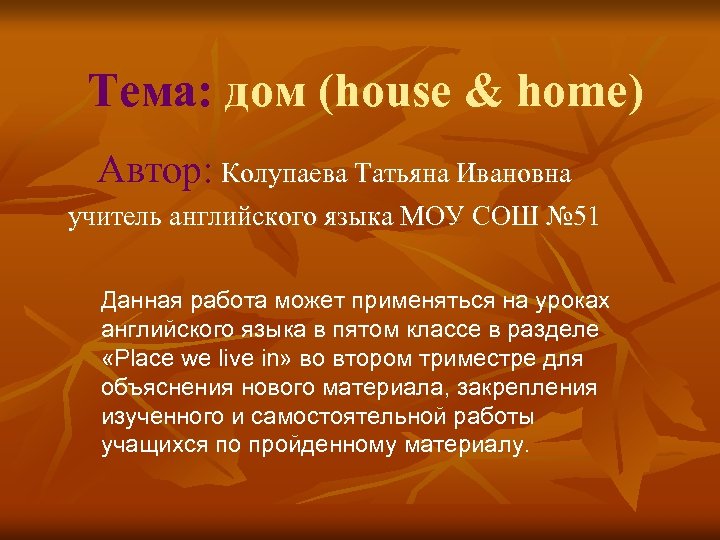 Тема: дом (house & home)

Автор: Колупаева Татьяна Ивановна учитель английского языка МОУ СОШ №51

Данная работа может применяться на уроках английского языка в пятом классе в разделе «Place we live in» во втором триместре для объяснения нового материала, закрепления изученного и самостоятельной работы учащихся по пройденному материалу.